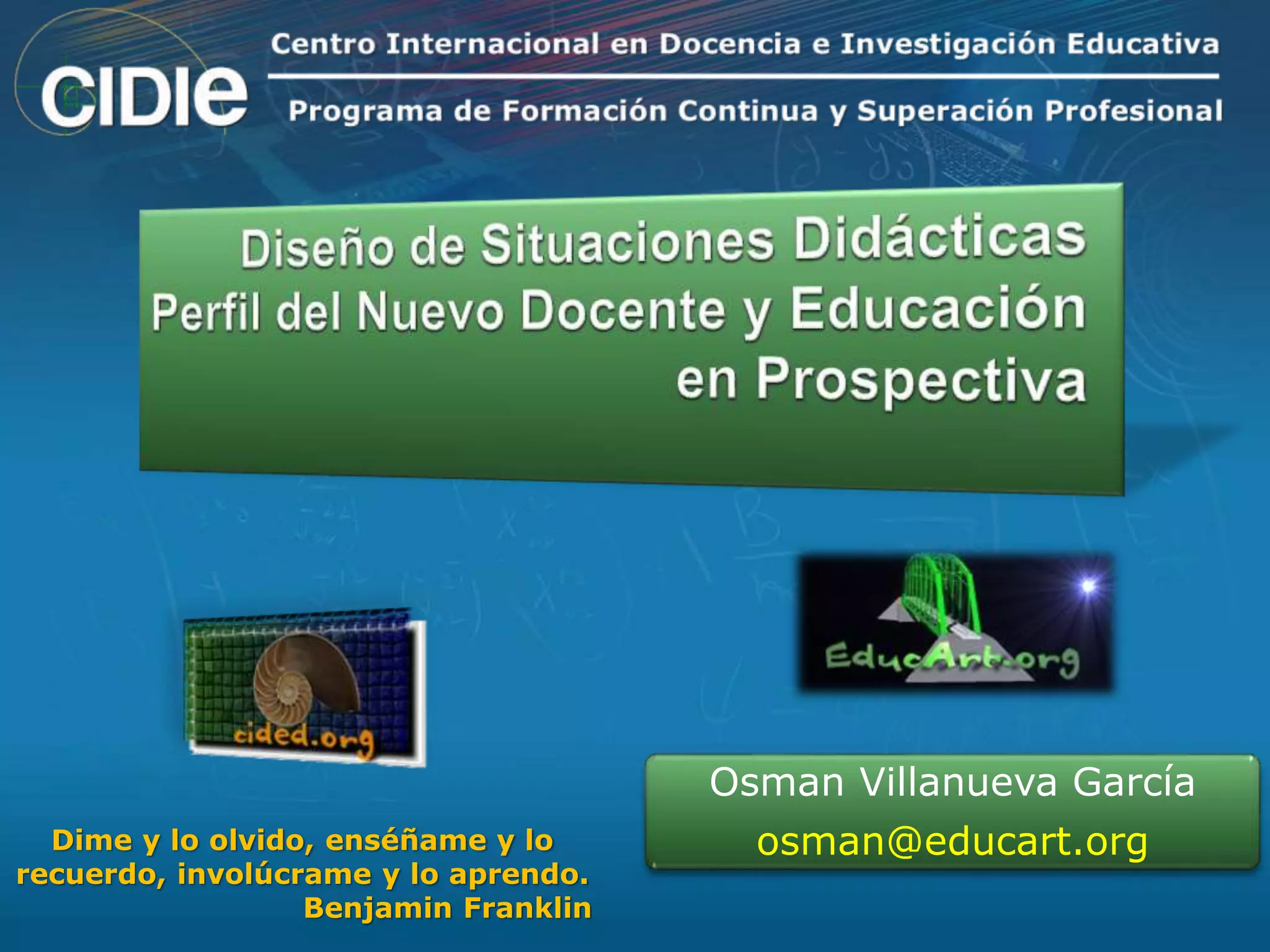 CIDIE

Centro Internacional en Docencia e Investigación Educativa

Programa de Formación Continua y Superación Profesional

Diseño de Situaciones Didácticas Perfil del Nuevo Docente y Educación en Prospectiva

cided.org

EducArt.org

Osman Villanueva García
osman@educart.org

Dime y lo olvido, enséñame y lo recuerdo, involúcrame y lo aprendo.
Benjamin Franklin